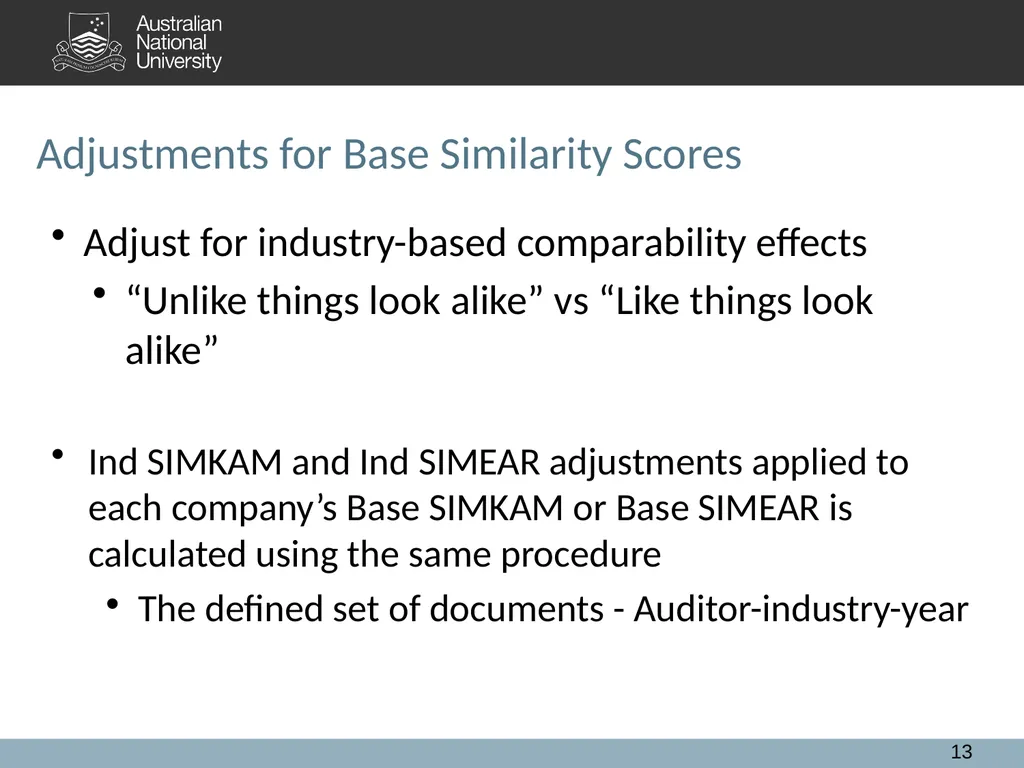 Australian
National
University

Adjustments for Base Similarity Scores

• Adjust for industry-based comparability effects
• "Unlike things look alike" vs "Like things look alike"

• Ind SIMKAM and Ind SIMEAR adjustments applied to each company's Base SIMKAM or Base SIMEAR is calculated using the same procedure
• The defined set of documents - Auditor-industry-year

13